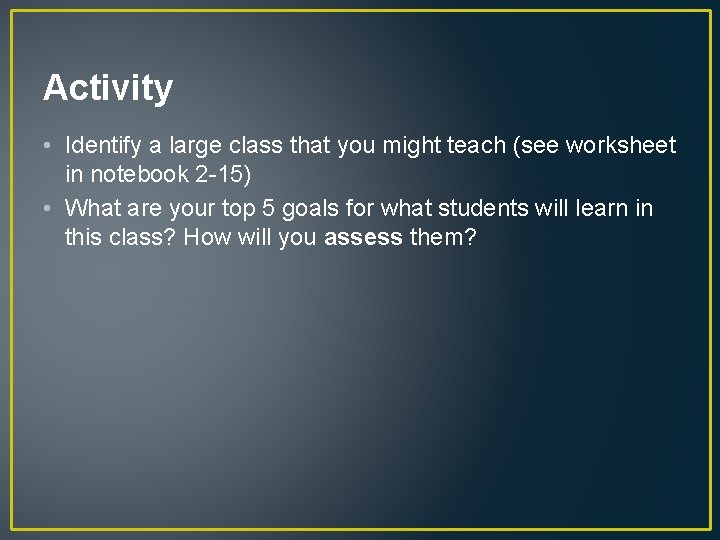 Activity

• Identify a large class that you might teach (see worksheet in notebook 2-15)
• What are your top 5 goals for what students will learn in this class? How will you assess them?